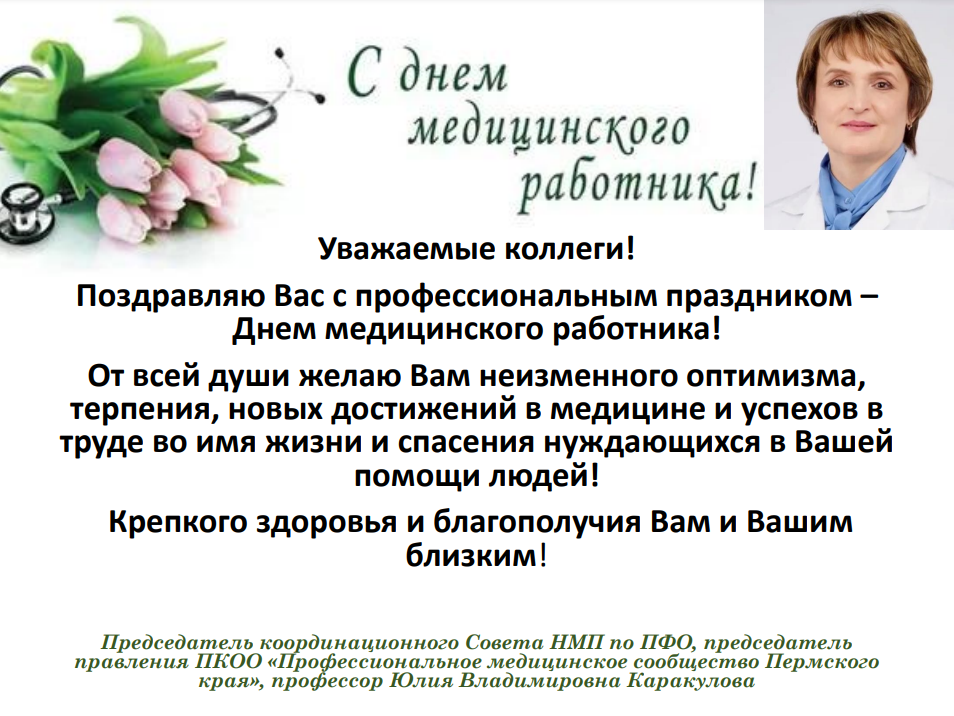 С днем медицинского работника!

Уважаемые коллеги!

Поздравляю Вас с профессиональным праздником – Днем медицинского работника!

От всей души желаю Вам неизменного оптимизма, терпения, новых достижений в медицине и успехов в труде во имя жизни и спасения нуждающихся в Вашей помощи людей!

Крепкого здоровья и благополучия Вам и Вашим близким!

Председатель координационного Совета НМП по ПФО, председатель правления ПКОО «Профессиональное медицинское сообщество Пермского края», профессор Юлия Владимировна Каракулова